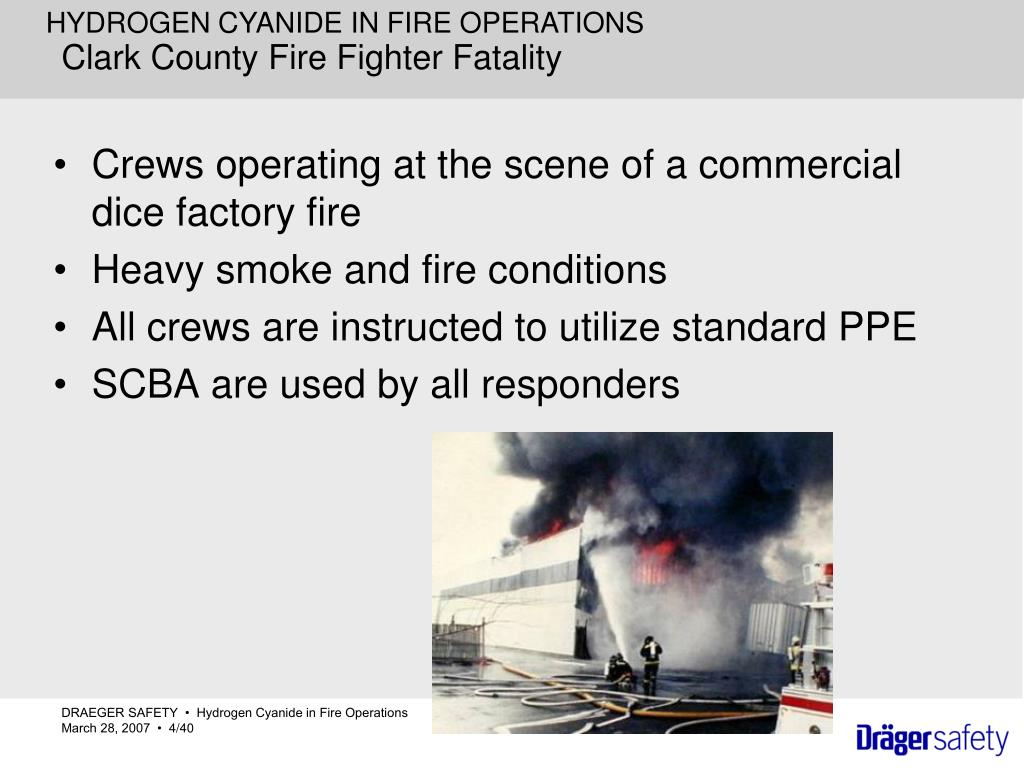 HYDROGEN CYANIDE IN FIRE OPERATIONS
Clark County Fire Fighter Fatality

• Crews operating at the scene of a commercial dice factory fire
• Heavy smoke and fire conditions
• All crews are instructed to utilize standard PPE
• SCBA are used by all responders

DRAEGER SAFETY • Hydrogen Cyanide in Fire Operations
March 28, 2007 • 4/40

Dräger safety